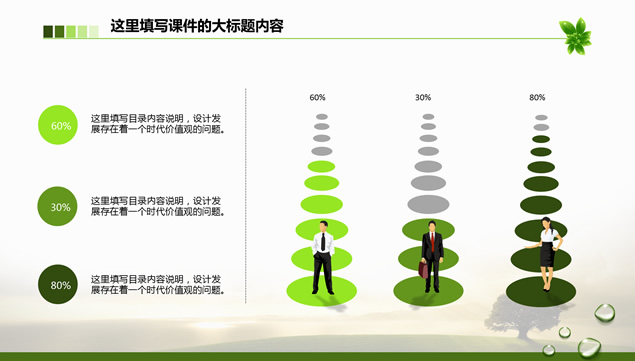 这里填写课件的大标题内容

60%
这里填写目录内容说明，设计发展存在着一个时代价值观的问题。

30%
这里填写目录内容说明，设计发展存在着一个时代价值观的问题。

80%
这里填写目录内容说明，设计发展存在着一个时代价值观的问题。

60%

30%

80%